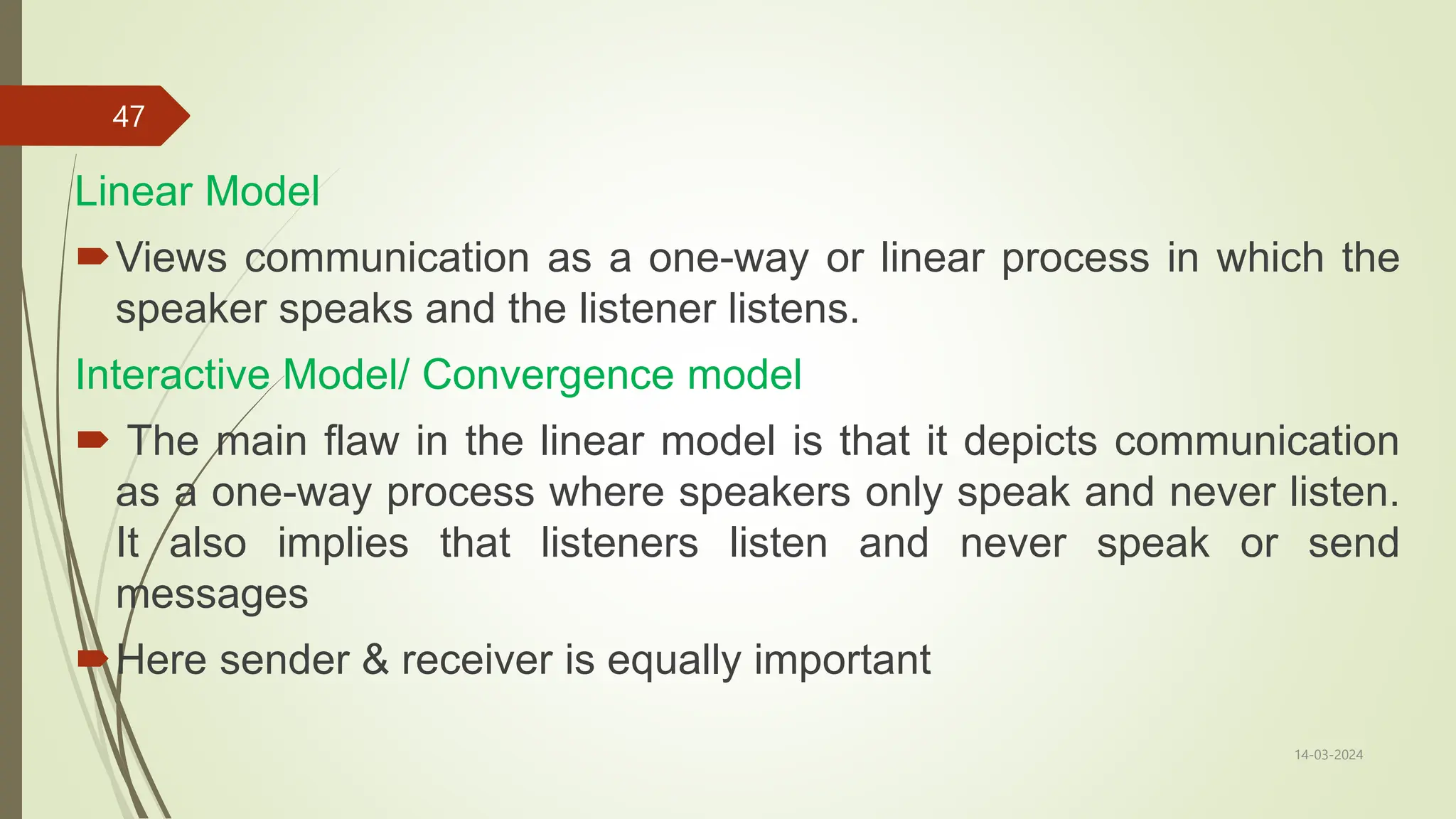 47

Linear Model

Views communication as a one-way or linear process in which the speaker speaks and the listener listens.

Interactive Model/ Convergence model

The main flaw in the linear model is that it depicts communication as a one-way process where speakers only speak and never listen. It also implies that listeners listen and never speak or send messages

Here sender & receiver is equally important

14-03-2024